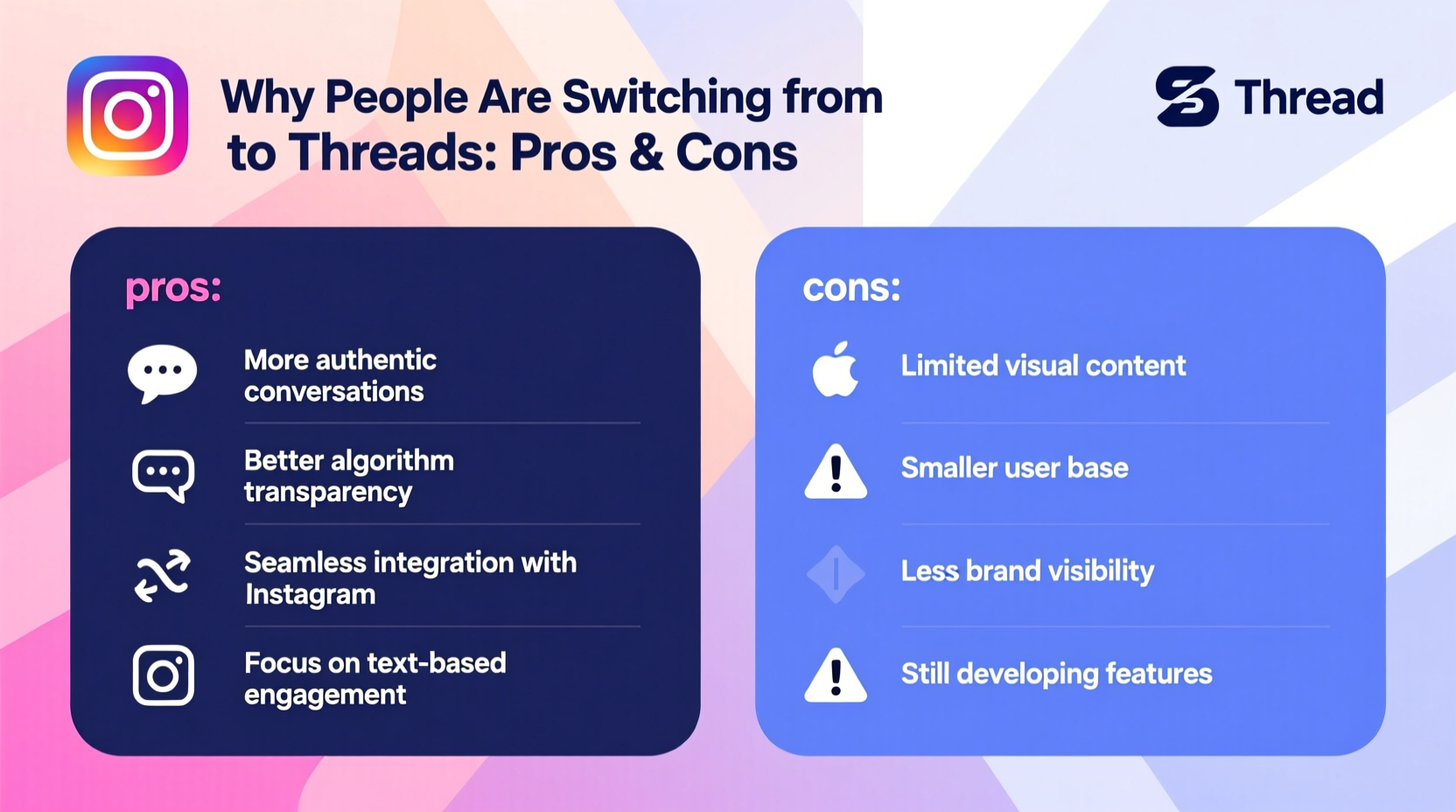 Why People Are Switching from to Threads: Pros & Cons

Thread

pros:

More authentic conversations

Better algorithm transparency

Seamless integration with Instagram

Focus on text-based engagement

cons:

Limited visual content

Smaller user base

Less brand visibility

Still developing features